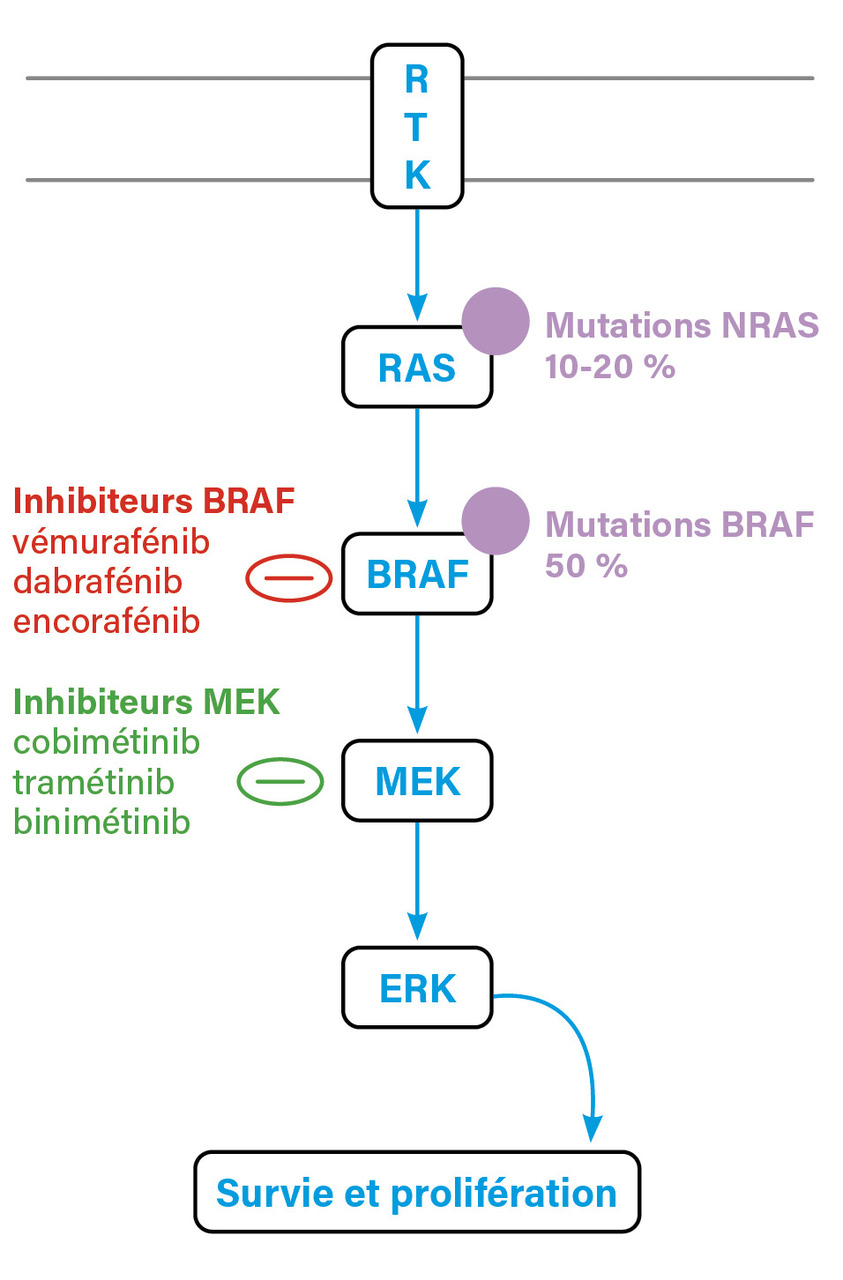 R
T
K

RAS

Mutations NRAS
10-20 %

Inhibiteurs BRAF
vémurafénib
dabrafénib
encorafénib

BRAF

Mutations BRAF
50 %

Inhibiteurs MEK
cobimétinib
tramétinib
binimétinib

MEK

ERK

Survie et prolifération